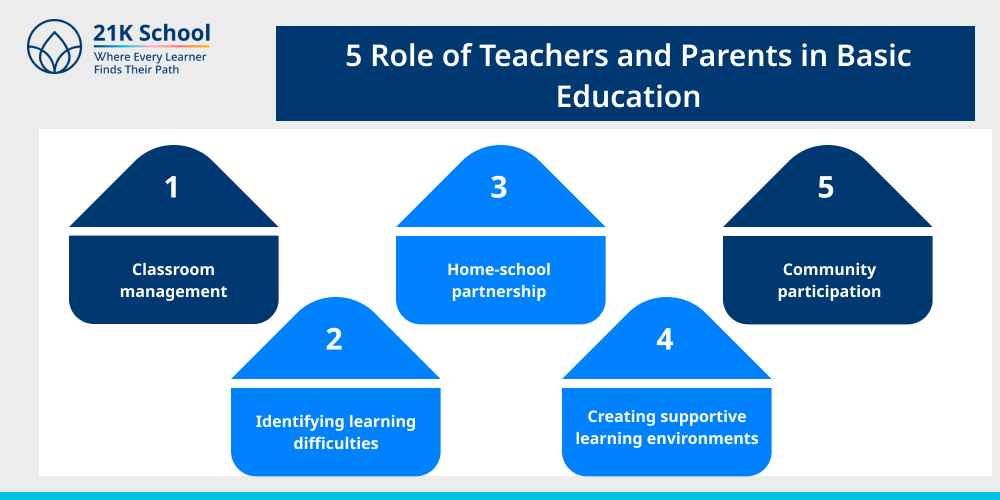 21K School
Where Every Learner Finds Their Path

5 Role of Teachers and Parents in Basic Education

1
Classroom management

2
Identifying learning difficulties

3
Home-school partnership

4
Creating supportive learning environments

5
Community participation